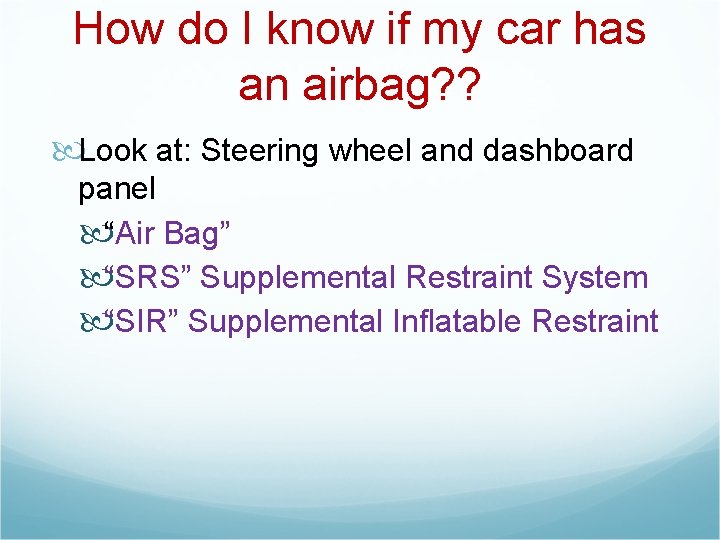 How do I know if my car has an airbag??

Look at: Steering wheel and dashboard panel

“Air Bag”

“SRS” Supplemental Restraint System

“SIR” Supplemental Inflatable Restraint